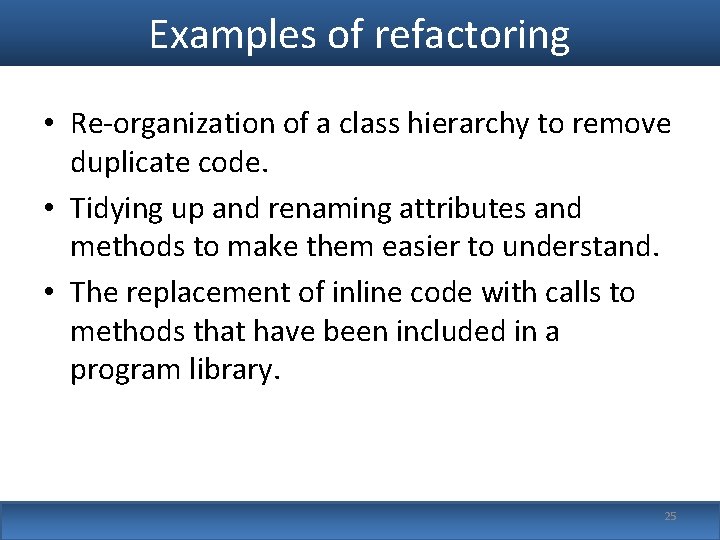 Examples of refactoring

• Re-organization of a class hierarchy to remove duplicate code.
• Tidying up and renaming attributes and methods to make them easier to understand.
• The replacement of inline code with calls to methods that have been included in a program library.

25